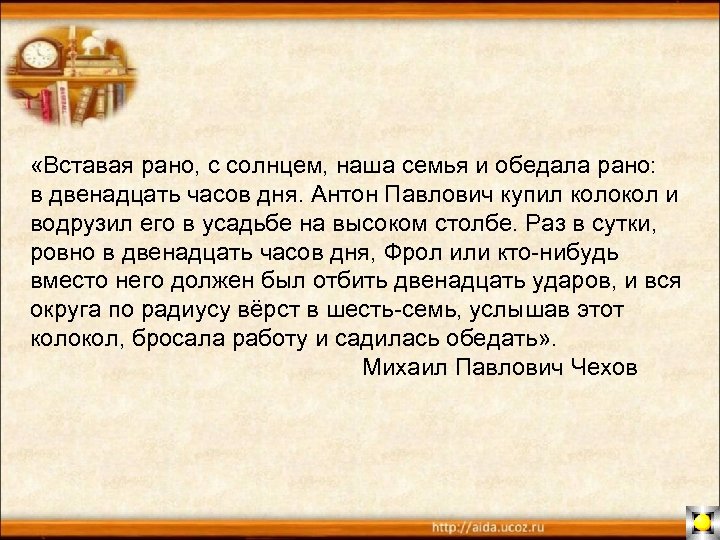 «Вставая рано, с солнцем, наша семья и обедала рано: в двенадцать часов дня. Антон Павлович купил колокол и водрузил его в усадьбе на высоком столбе. Раз в сутки, ровно в двенадцать часов дня, Фрол или кто-нибудь вместо него должен был отбить двенадцать ударов, и вся округа по радиусу вёрст в шесть-семь, услышав этот колокол, бросала работу и садилась обедать».

Михаил Павлович Чехов

http://aida.ucoz.ru